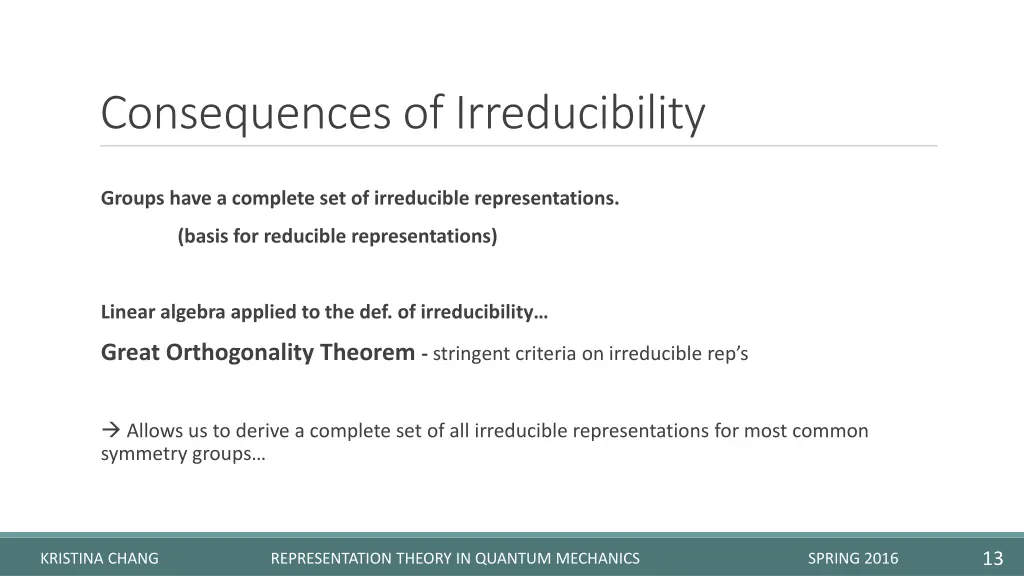 Consequences of Irreducibility

Groups have a complete set of irreducible representations.

(basis for reducible representations)

Linear algebra applied to the def. of irreducibility…

Great Orthogonality Theorem - stringent criteria on irreducible rep's

→ Allows us to derive a complete set of all irreducible representations for most common symmetry groups…

KRISTINA CHANG

REPRESENTATION THEORY IN QUANTUM MECHANICS

SPRING 2016

13